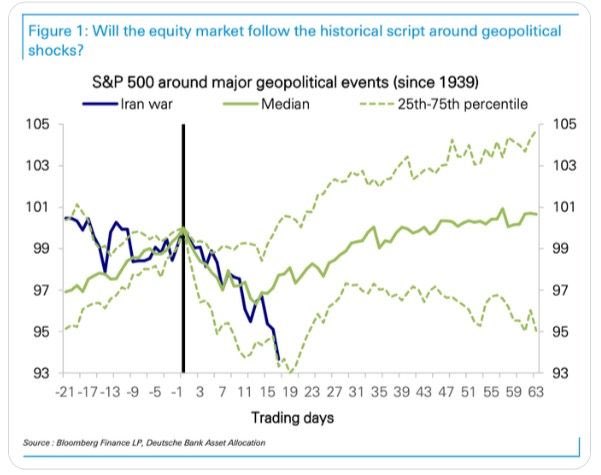 Figure 1: Will the equity market follow the historical script around geopolitical shocks?

S&P 500 around major geopolitical events (since 1939)

Iran war
Median
25th-75th percentile

105
103
101
99
97
95
93

105
103
101
99
97
95
93

-21 -17 -13 -9 -5 -1 3 7 11 15 19 23 27 31 35 39 43 47 51 55 59 63

Trading days

Source : Bloomberg Finance LP, Deutsche Bank Asset Allocation